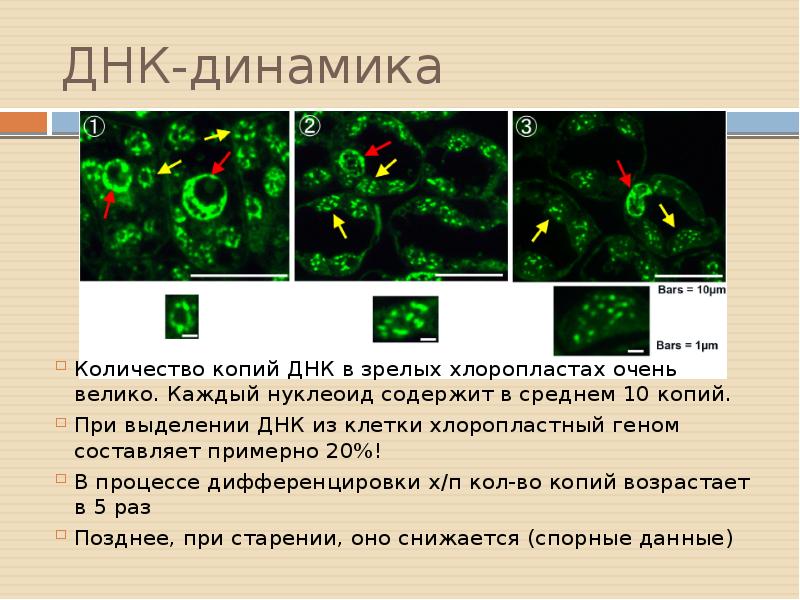 ДНК-динамика

①

②

③

Bars = 10μm

Bars = 1μm

Количество копий ДНК в зрелых хлоропластах очень велико. Каждый нуклеоид содержит в среднем 10 копий.

При выделении ДНК из клетки хлоропластный геном составляет примерно 20%!

В процессе дифференцировки х/п кол-во копий возрастает в 5 раз

Позднее, при старении, оно снижается (спорные данные)